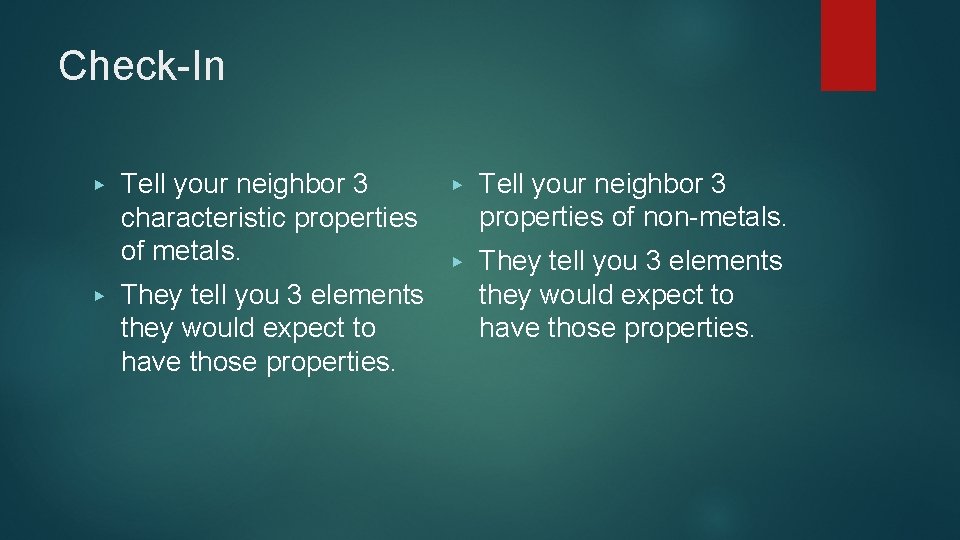 Check-In

▸ Tell your neighbor 3 characteristic properties of metals.

▸ They tell you 3 elements they would expect to have those properties.

▸ Tell your neighbor 3 properties of non-metals.

▸ They tell you 3 elements they would expect to have those properties.